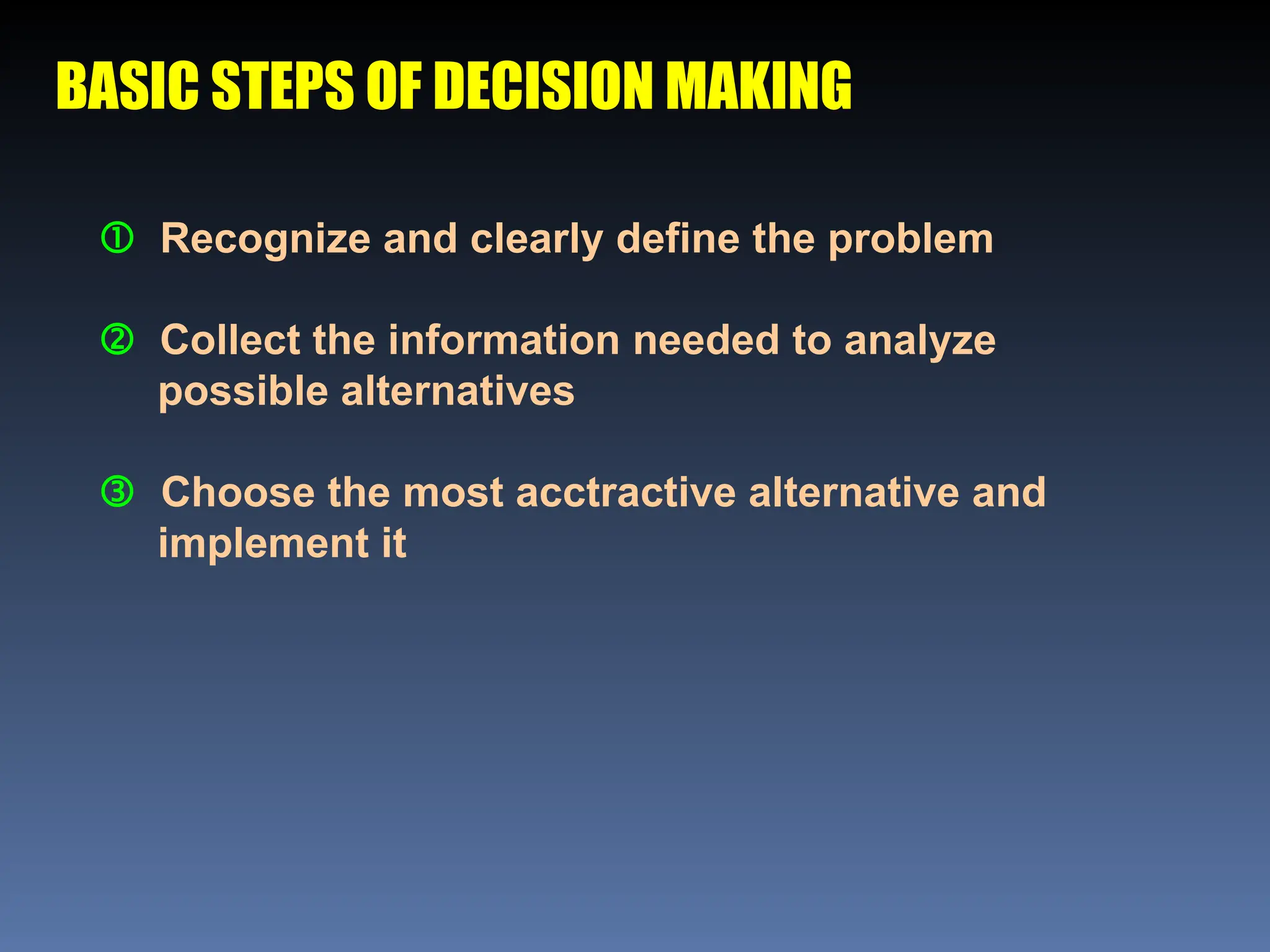 BASIC STEPS OF DECISION MAKING

① Recognize and clearly define the problem

② Collect the information needed to analyze possible alternatives

③ Choose the most acctractive alternative and implement it